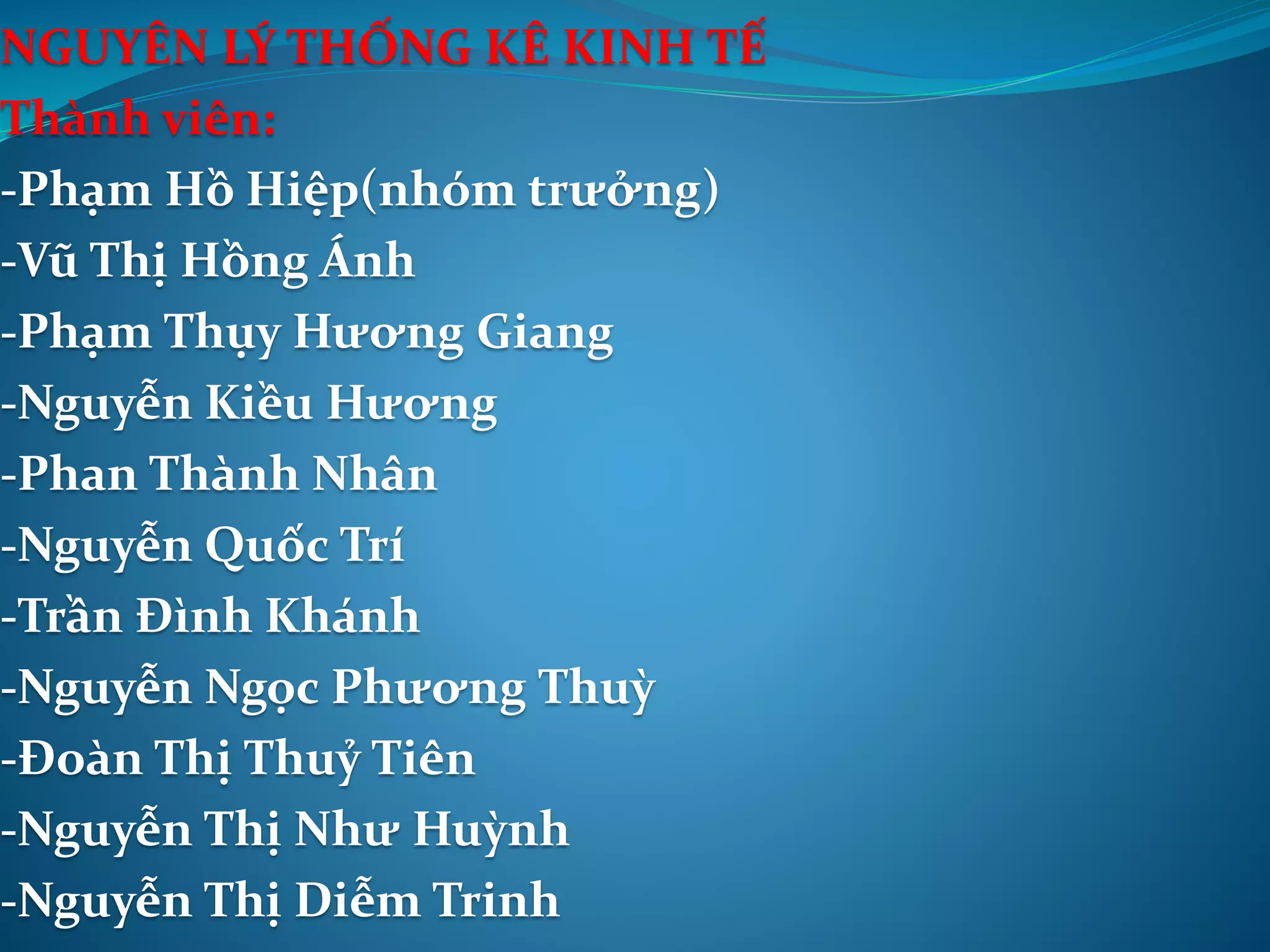 NGUYÊN LÝ THỐNG KÊ KINH TẾ
Thành viên:
-Phạm Hồ Hiệp(nhóm trưởng)
-Vũ Thị Hồng Ánh
-Phạm Thụy Hương Giang
-Nguyễn Kiều Hương
-Phan Thành Nhân
-Nguyễn Quốc Trí
-Trần Đình Khánh
-Nguyễn Ngọc Phương Thuỳ
-Đoàn Thị Thuỷ Tiên
-Nguyễn Thị Như Huỳnh
-Nguyễn Thị Diễm Trinh